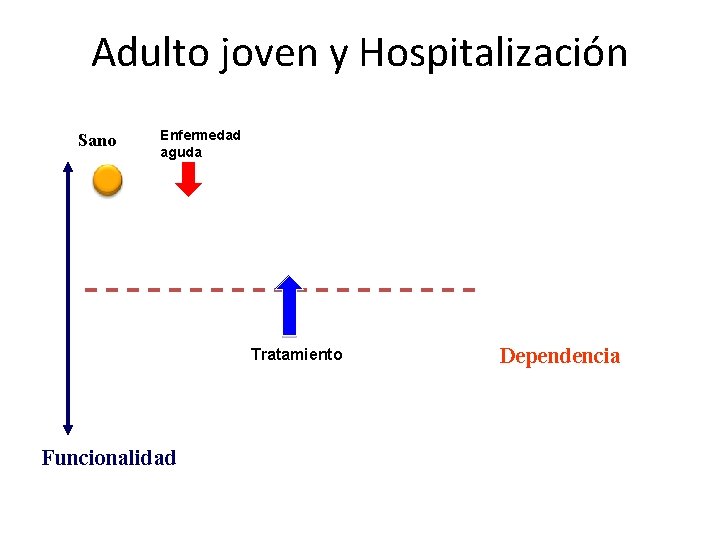 Adulto joven y Hospitalización

Sano

Enfermedad aguda

Tratamiento

Dependencia

Funcionalidad